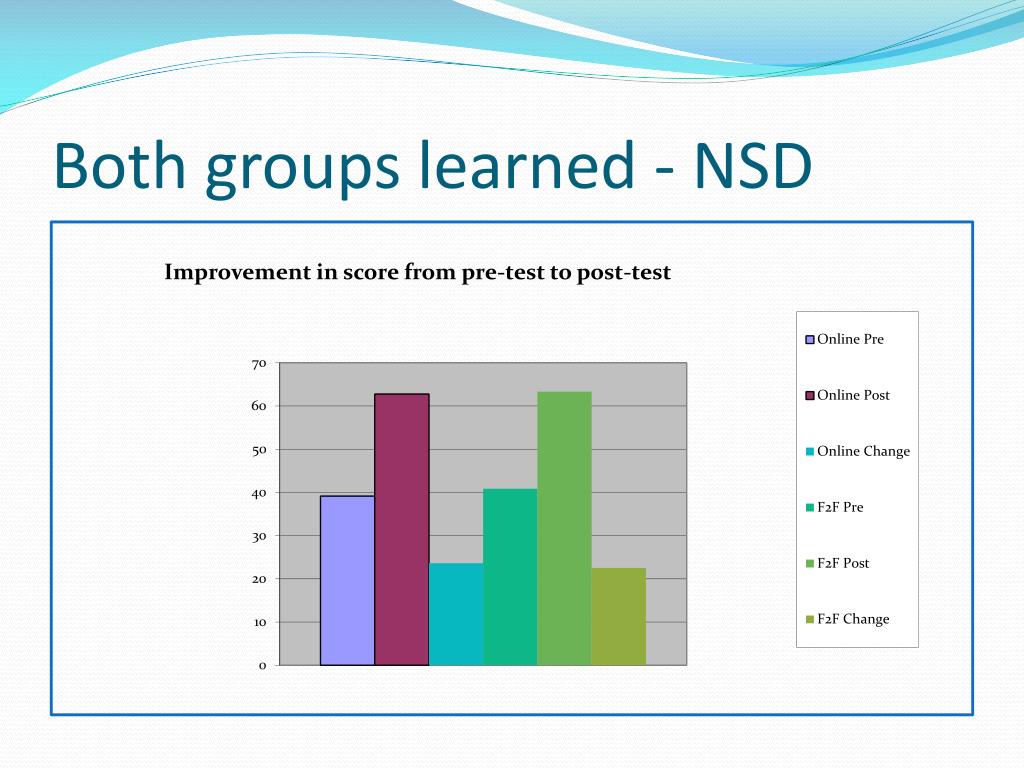 Both groups learned - NSD

Improvement in score from pre-test to post-test

70
60
50
40
30
20
10
0

Online Pre
Online Post
Online Change
F2F Pre
F2F Post
F2F Change